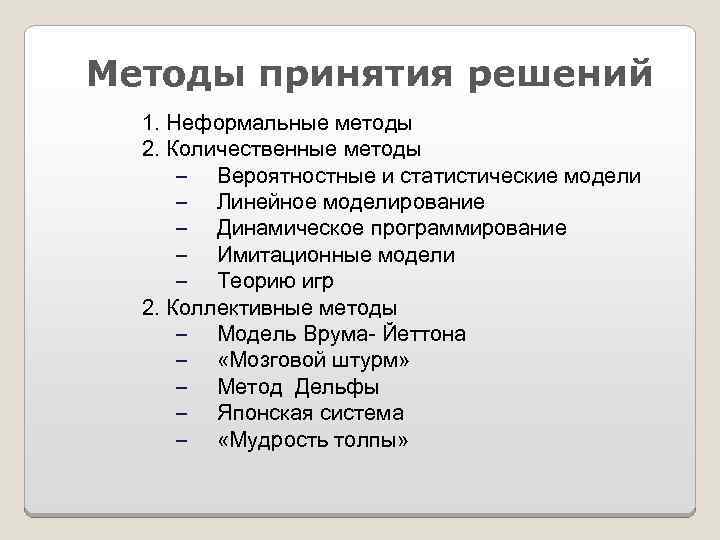 Методы принятия решений

1. Неформальные методы
2. Количественные методы
– Вероятностные и статистические модели
– Линейное моделирование
– Динамическое программирование
– Имитационные модели
– Теорию игр
2. Коллективные методы
– Модель Врума- Йеттона
– «Мозговой штурм»
– Метод Дельфы
– Японская система
– «Мудрость толпы»